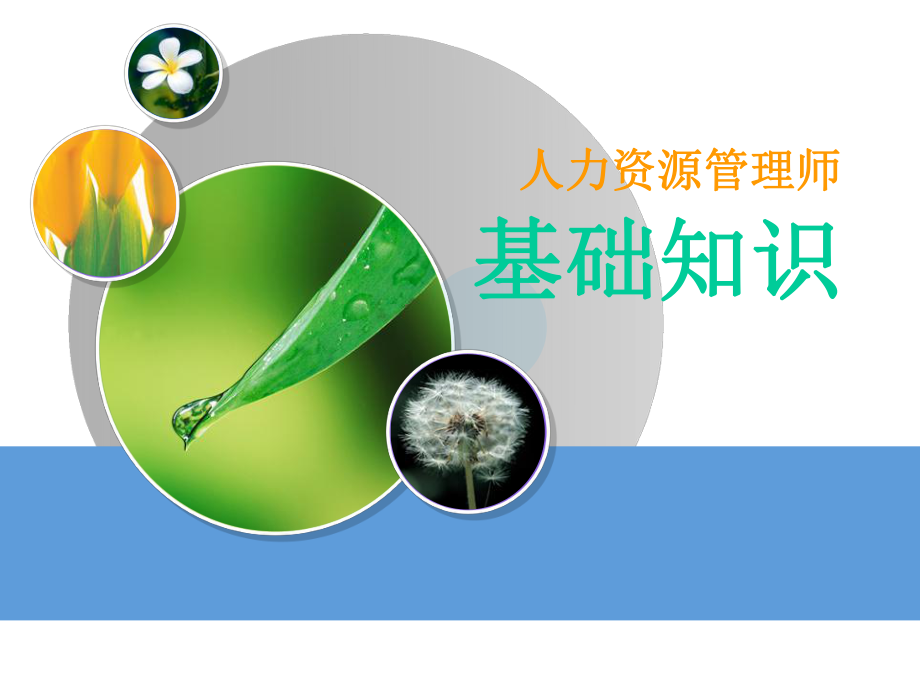 人力资源管理师

基础知识